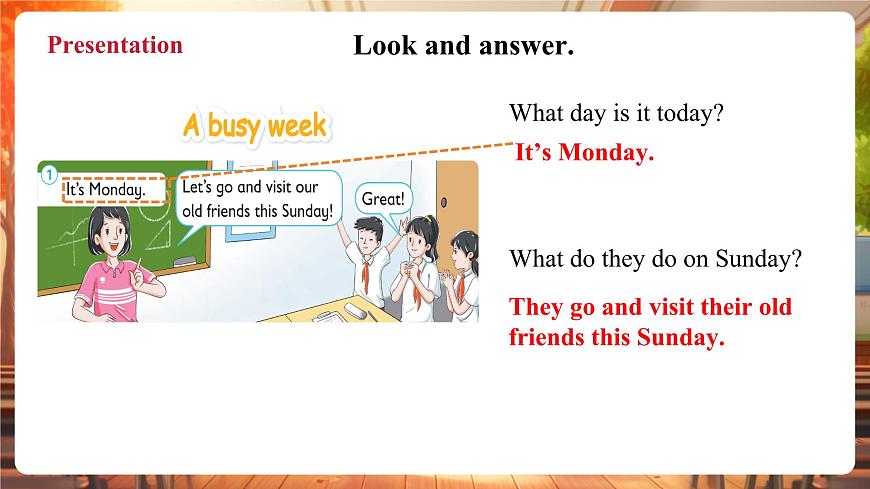 Presentation

Look and answer.

A busy week

1

It's Monday.

Let's go and visit our old friends this Sunday!

Great!

What day is it today?

It's Monday.

What do they do on Sunday?

They go and visit their old friends this Sunday.